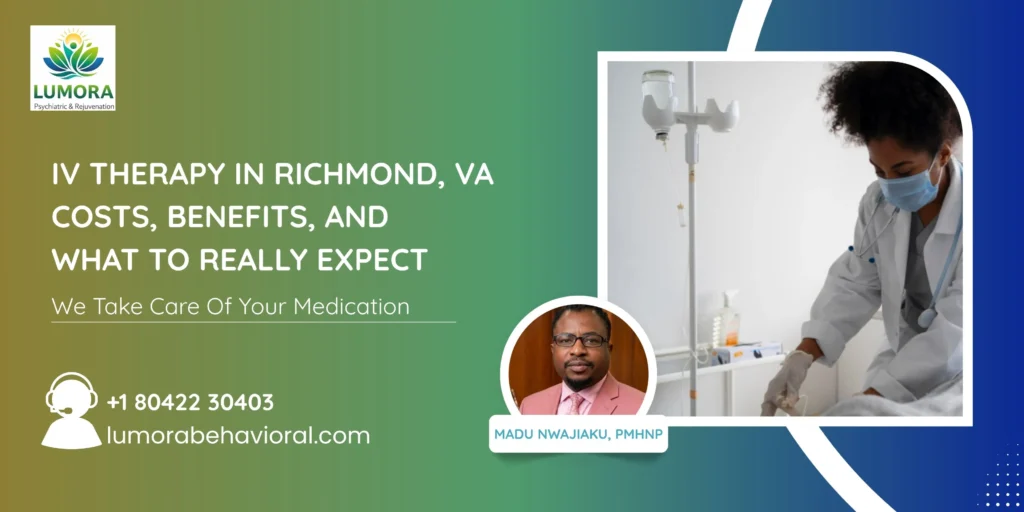 LUMORA
Psychiatric & Rejuvenation

IV THERAPY IN RICHMOND, VA COSTS, BENEFITS, AND WHAT TO REALLY EXPECT

We Take Care Of Your Medication

+1 80422 30403
lumorabehavioral.com

MADU NWAJIAKU, PMHNP